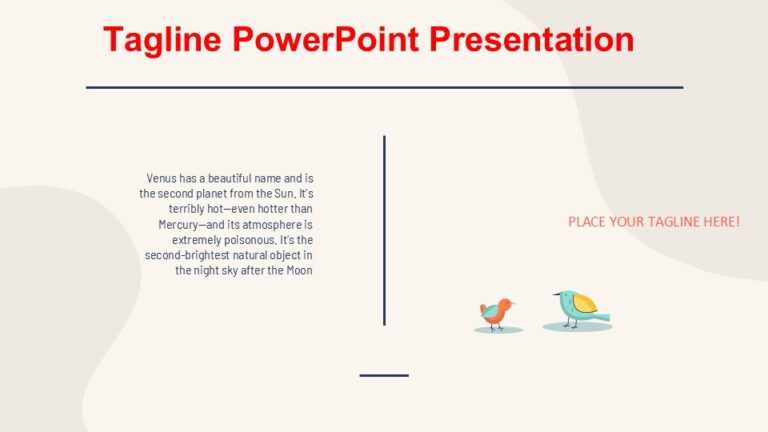 Tagline PowerPoint Presentation

Venus has a beautiful name and is the second planet from the Sun. It's terribly hot—even hotter than Mercury—and its atmosphere is extremely poisonous. It's the second-brightest natural object in the night sky after the Moon

PLACE YOUR TAGLINE HERE!